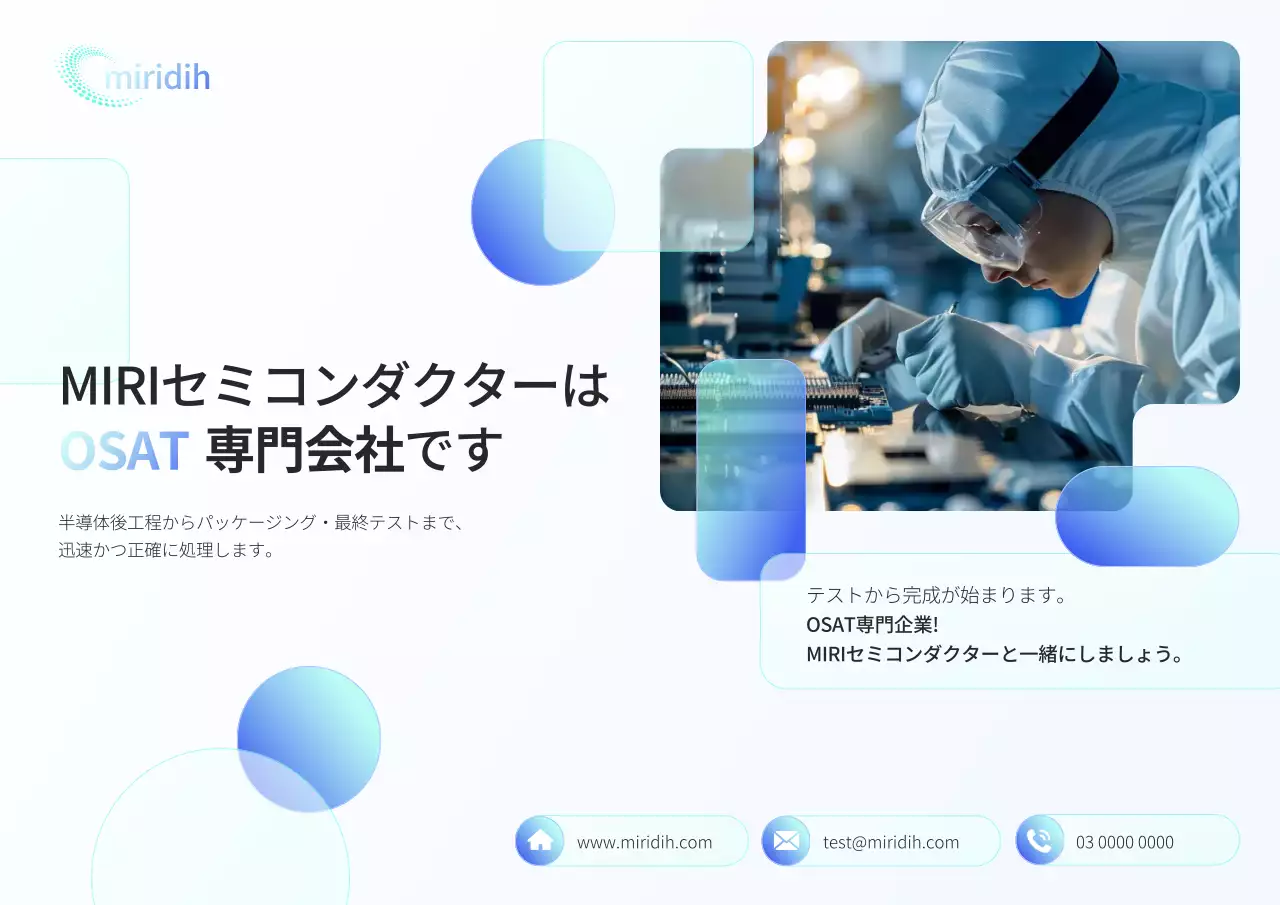 miridih

MIRIセミコンダクターは
OSAT 専門会社です

半導体後工程からパッケージング・最終テストまで、
迅速かつ正確に処理します。

テストから完成が始まります。
OSAT専門企業!
MIRIセミコンダクターと一緒にしましょう。

www.miridih.com

test@miridih.com

03 0000 0000